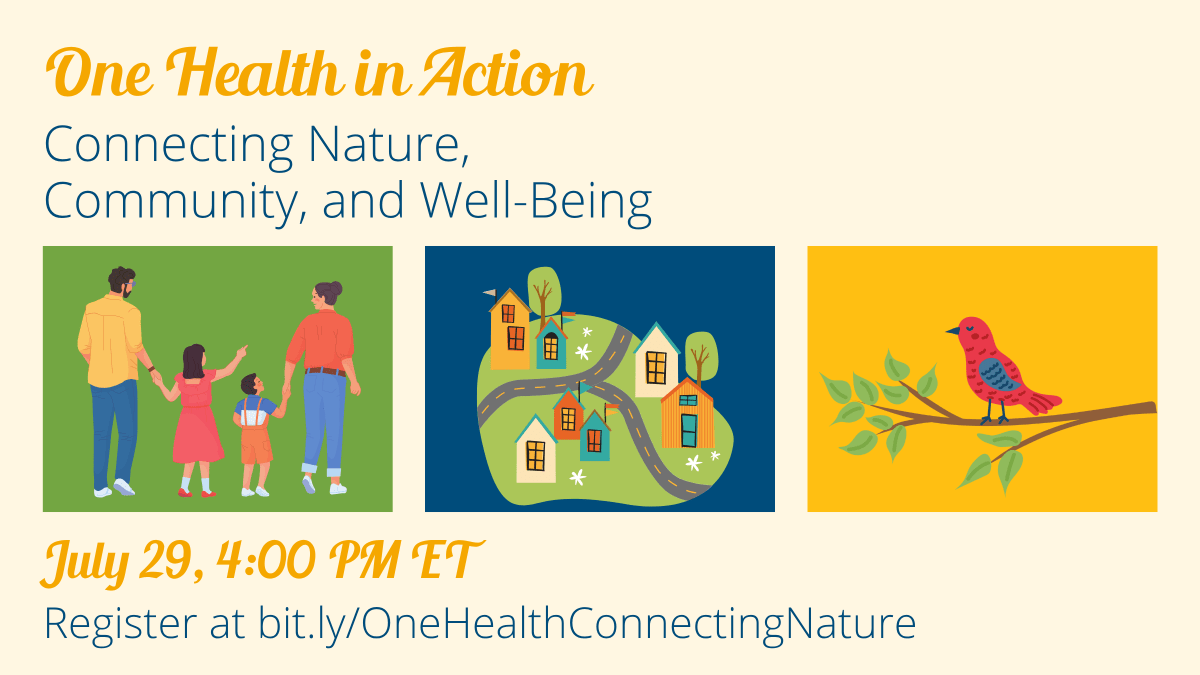 One Health in Action
Connecting Nature, Community, and Well-Being

July 29, 4:00 PM ET
Register at bit.ly/OneHealthConnectingNature